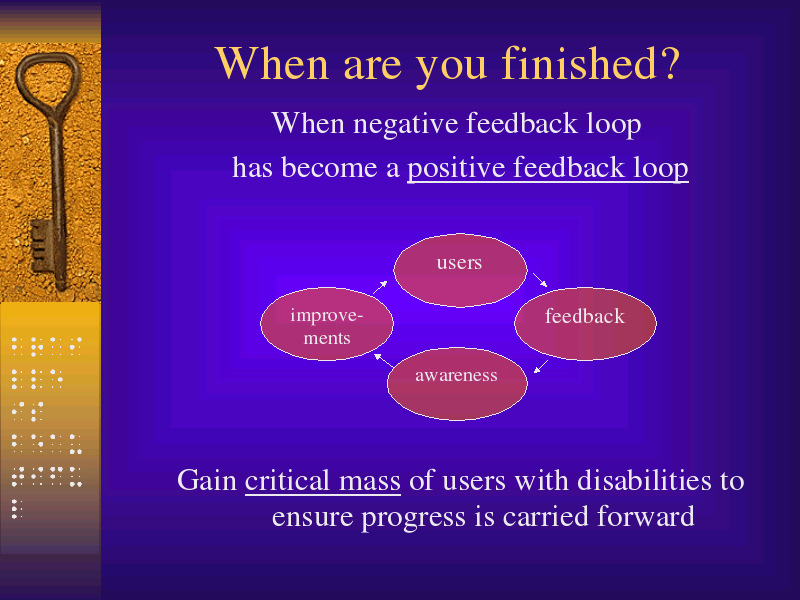 When are you finished?

When negative feedback loop has become a positive feedback loop

users

feedback

awareness

improvements

Gain critical mass of users with disabilities to ensure progress is carried forward